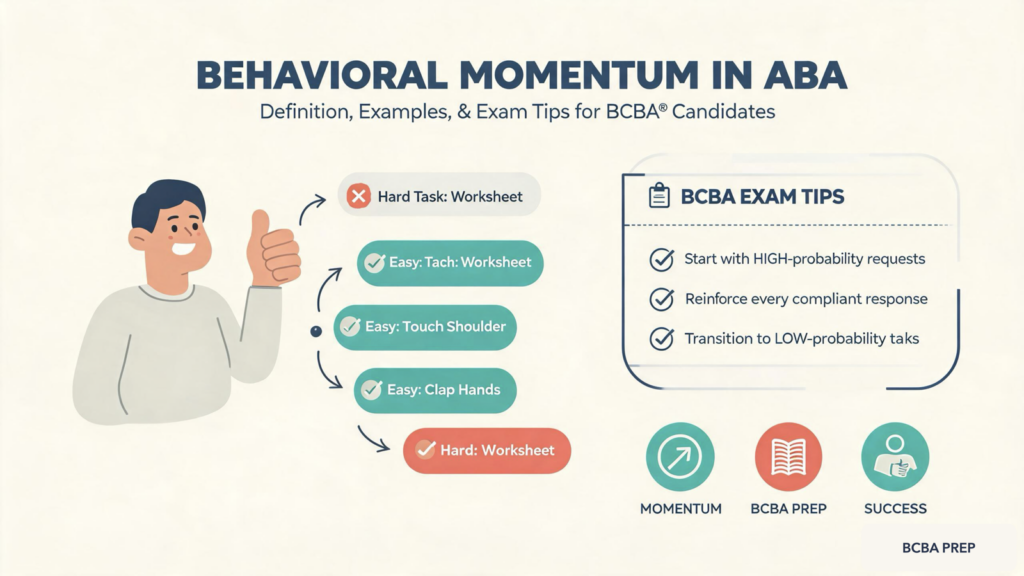 BEHAVIORAL MOMENTUM IN ABA

Definition, Examples, & Exam Tips for BCBA® Candidates

Hard Task: Worksheet

Easy: Tach: Worksheet

Easy: Touch Shoulder

Easy: Clap Hands

Hard: Worksheet

BCBA EXAM TIPS

Start with HIGH-probability requests

Reinforce every compliant response

Transition to LOW-probability taks

MOMENTUM

BCBA PREP

SUCCESS

BCBA PREP